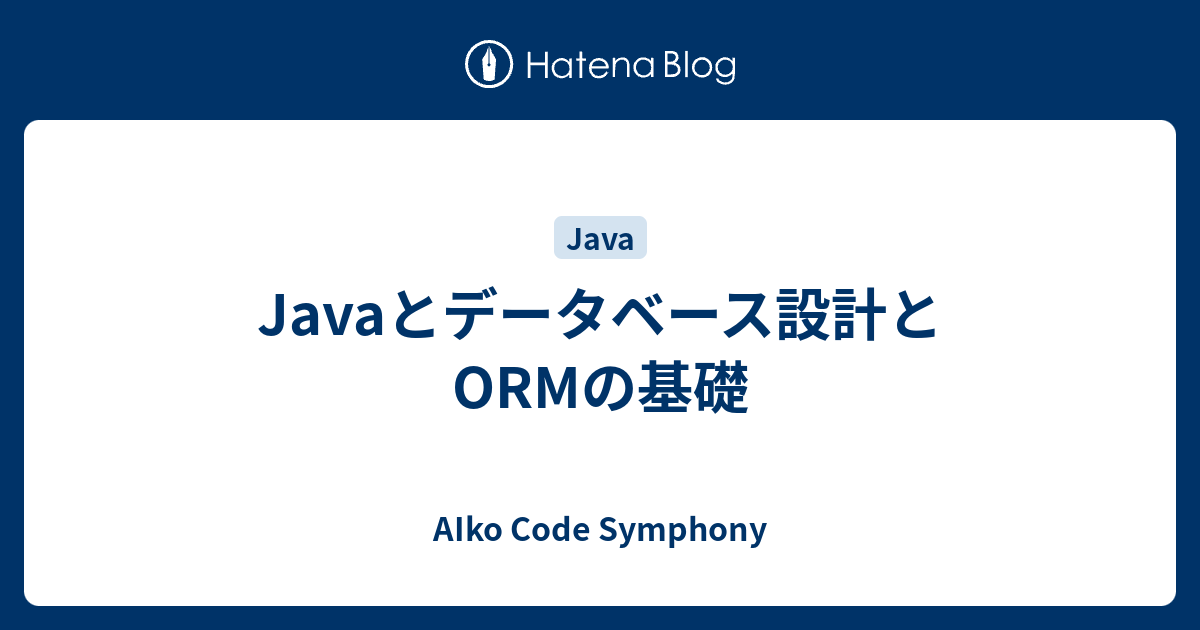 Hatena Blog

Java

Javaとデータベース設計とORMの基礎

AIko Code Symphony